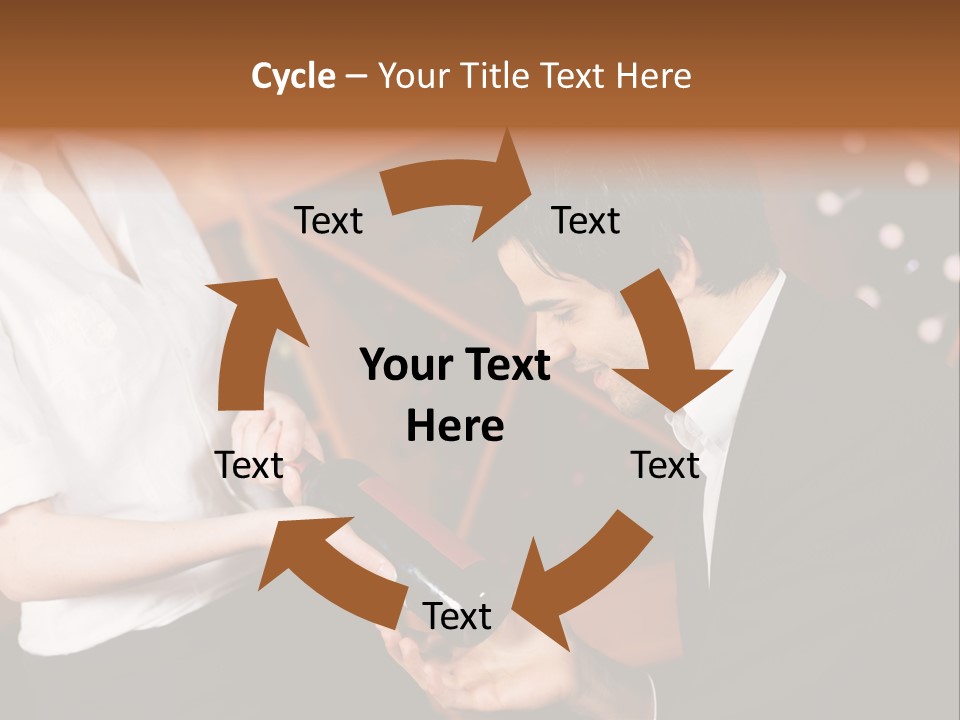 Cycle – Your Title Text Here

Text

Text

Your Text Here

Text

Text

Text